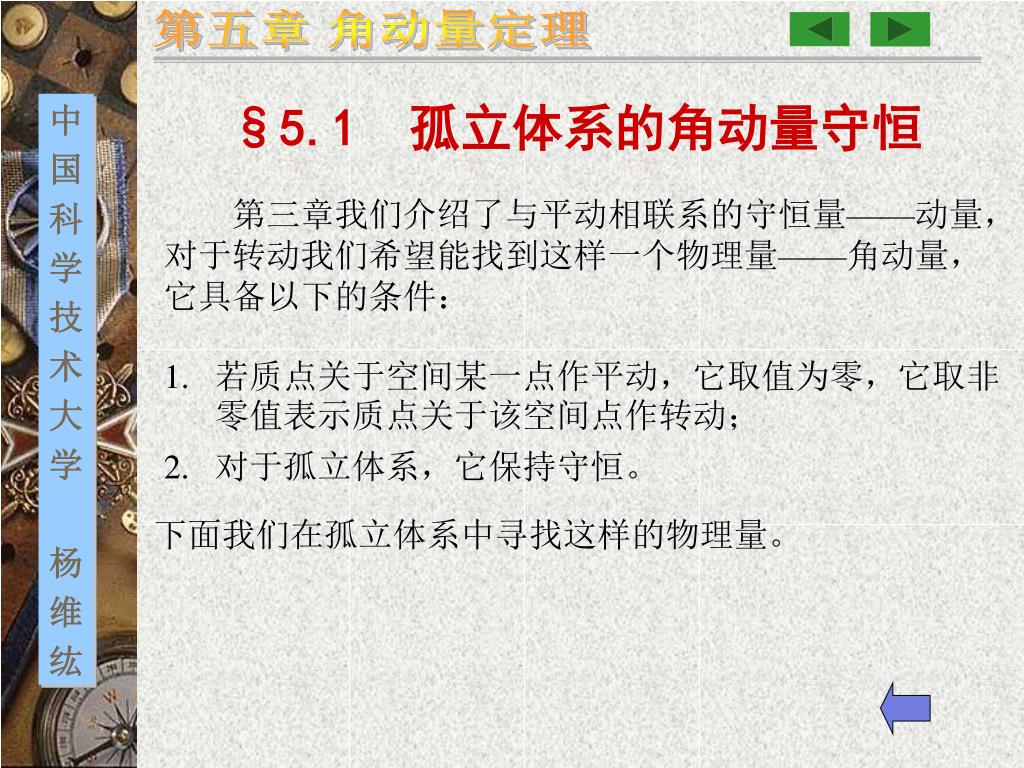 第五章 角动量定理

中国科学技术大学 杨维纮

§5.1　孤立体系的角动量守恒

第三章我们介绍了与平动相联系的守恒量——动量，对于转动我们希望能找到这样一个物理量——角动量，它具备以下的条件：

1. 若质点关于空间某一点作平动，它取值为零，它取非零值表示质点关于该空间点作转动；
2. 对于孤立体系，它保持守恒。

下面我们在孤立体系中寻找这样的物理量。